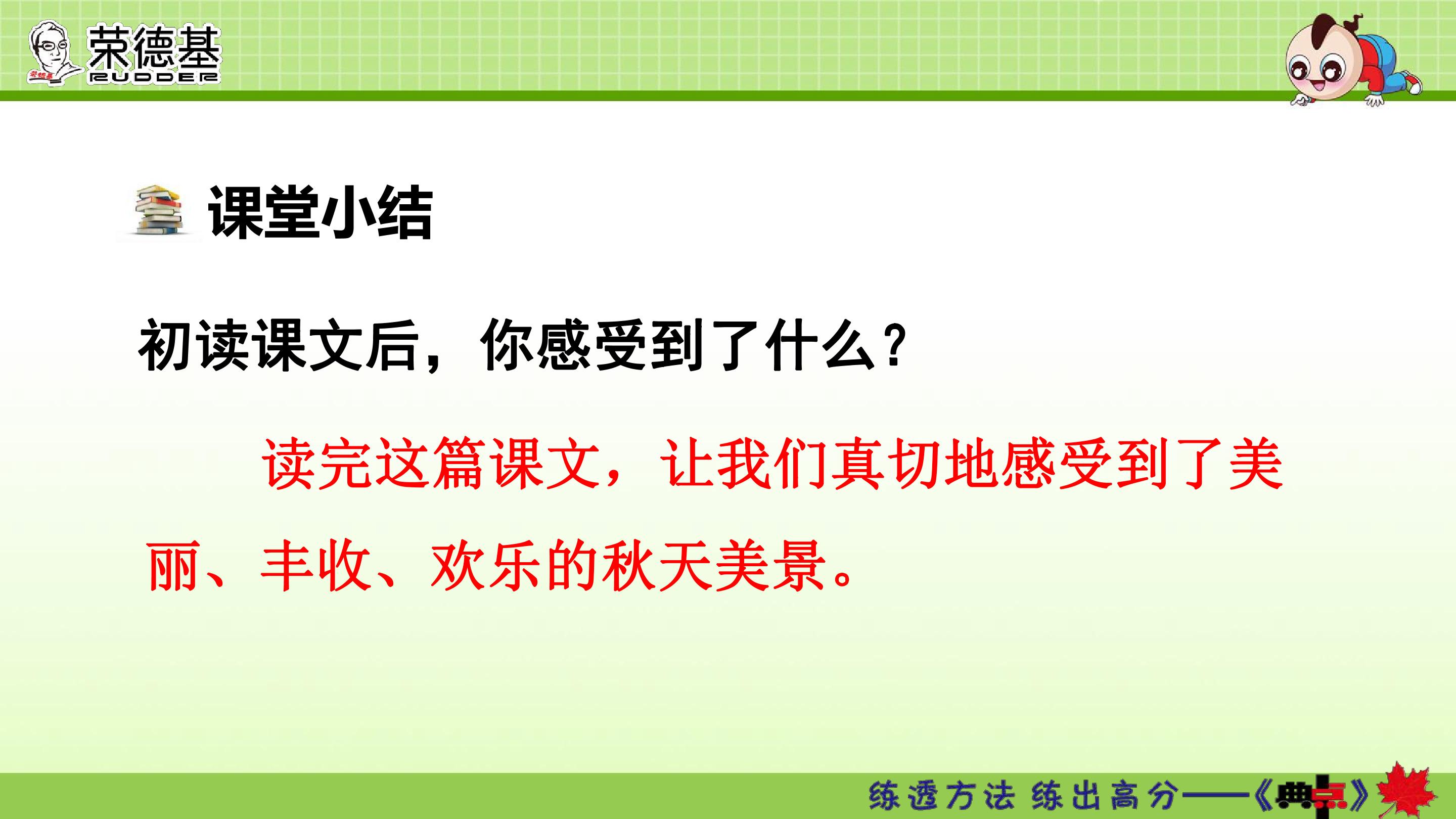 荣德基
RUDDER

课堂小结

初读课文后，你感受到了什么？

读完这篇课文，让我们真切地感受到了美丽、丰收、欢乐的秋天美景。

练透方法 练出高分——《典点》